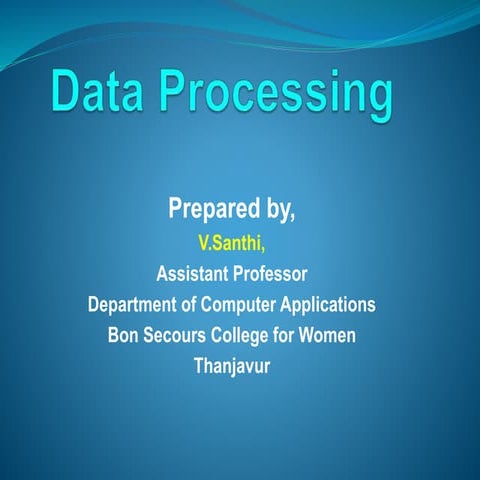 Data Processing

Prepared by,
V.Santhi,
Assistant Professor
Department of Computer Applications
Bon Secours College for Women
Thanjavur